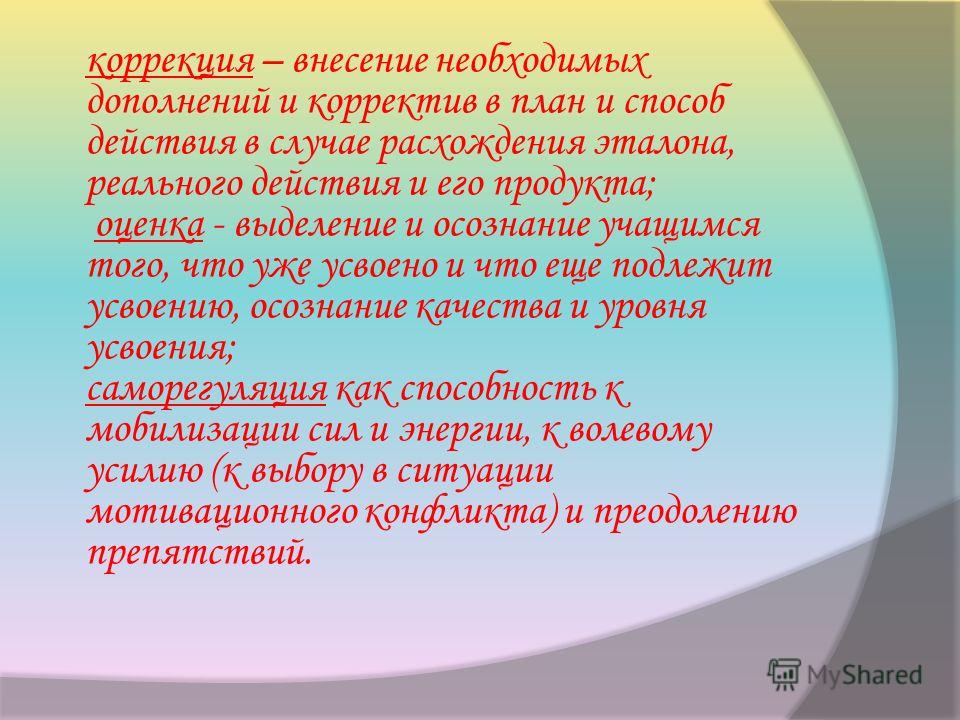 коррекция – внесение необходимых дополнений и корректив в план и способ действия в случае расхождения эталона, реального действия и его продукта;

оценка - выделение и осознание учащимся того, что уже усвоено и что еще подлежит усвоению, осознание качества и уровня усвоения;

саморегуляция как способность к мобилизации сил и энергии, к волевому усилию (к выбору в ситуации мотивационного конфликта) и преодолению препятствий.

MyShared